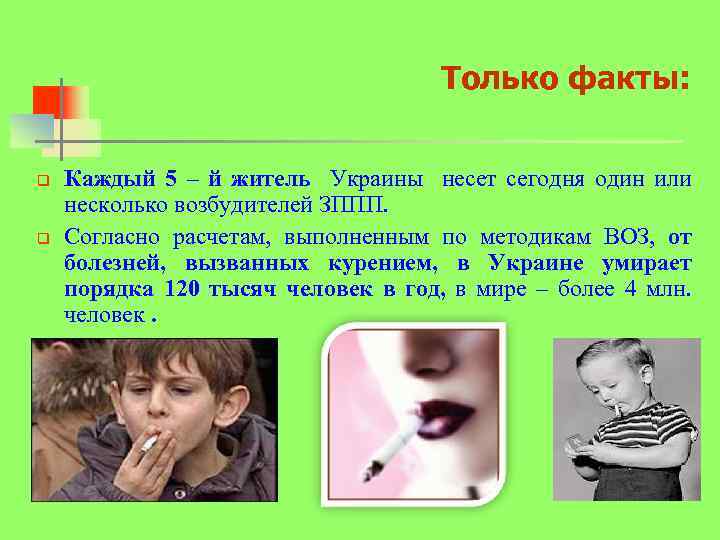 Только факты:

Каждый 5 – й житель Украины несет сегодня один или несколько возбудителей ЗППП.

Согласно расчетам, выполненным по методикам ВОЗ, от болезней, вызванных курением, в Украине умирает порядка 120 тысяч человек в год, в мире – более 4 млн. человек .